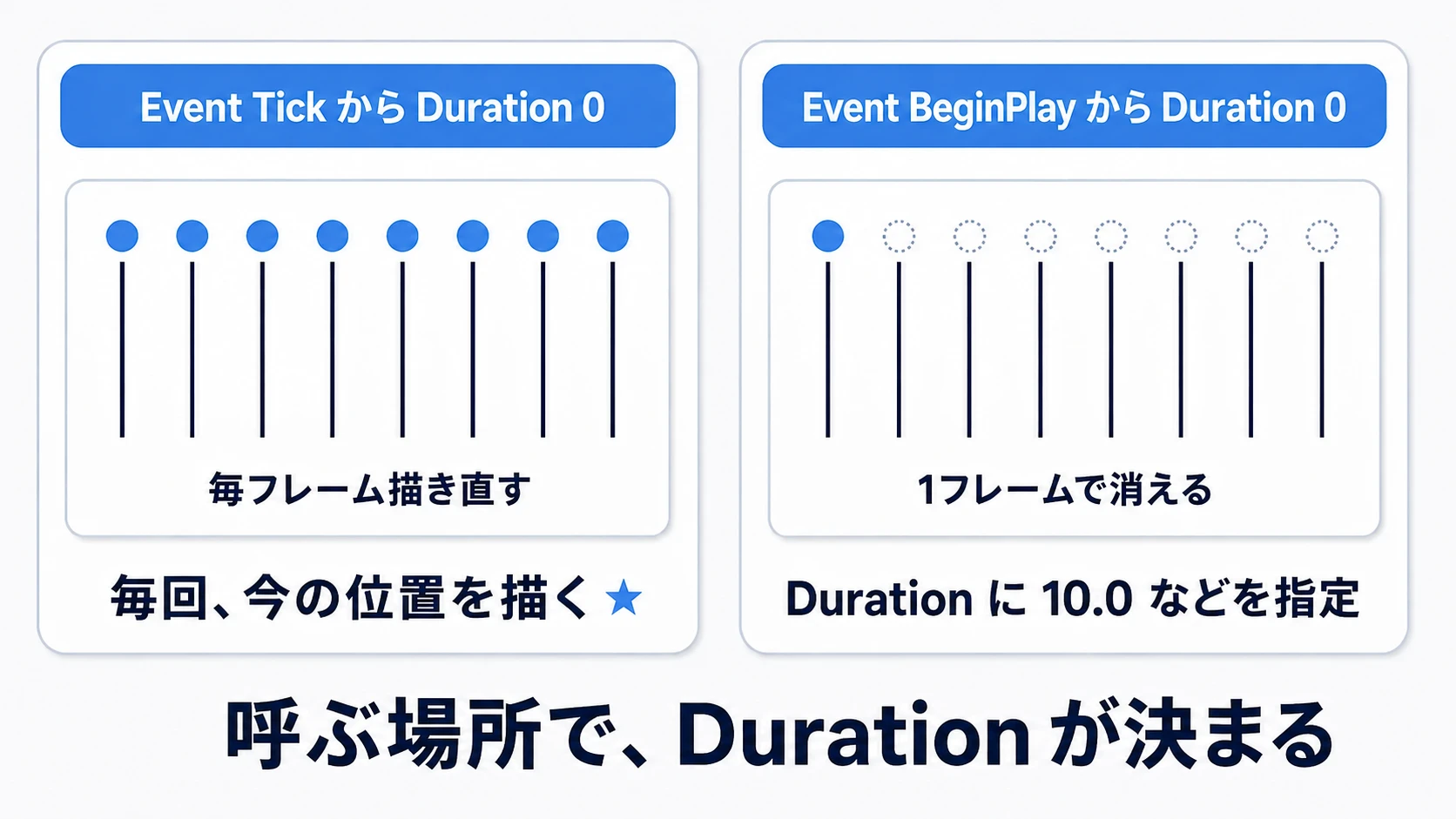 Event Tick から Duration 0

毎フレーム描き直す

毎回、今の位置を描く ★

Event BeginPlay から Duration 0

1フレームで消える

Duration に 10.0 などを指定

呼ぶ場所で、Duration が決まる